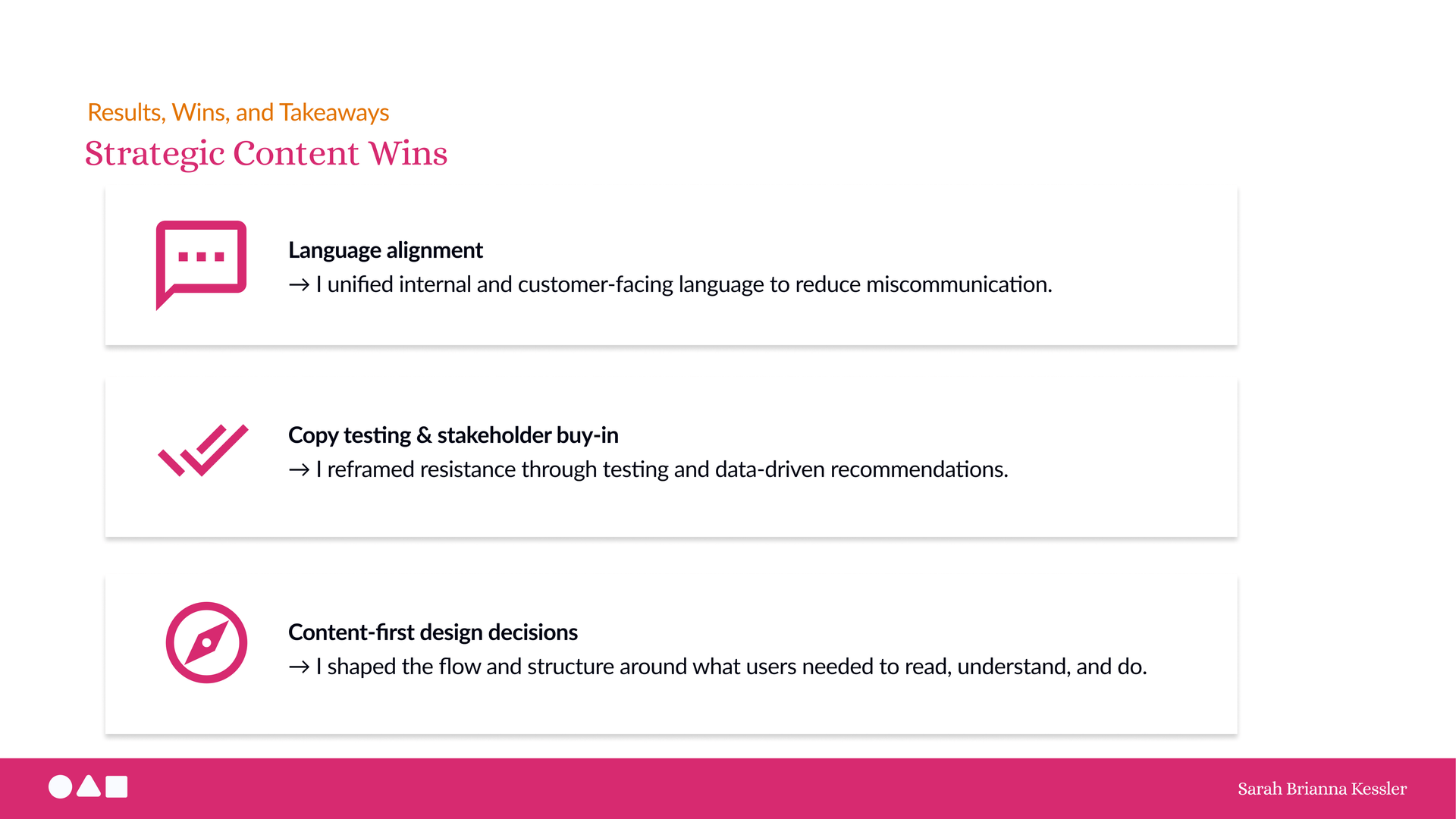 Results, Wins, and Takeaways

Strategic Content Wins

Language alignment
→ I unified internal and customer-facing language to reduce miscommunication.

Copy testing & stakeholder buy-in
→ I reframed resistance through testing and data-driven recommendations.

Content-first design decisions
→ I shaped the flow and structure around what users needed to read, understand, and do.

Sarah Brianna Kessler